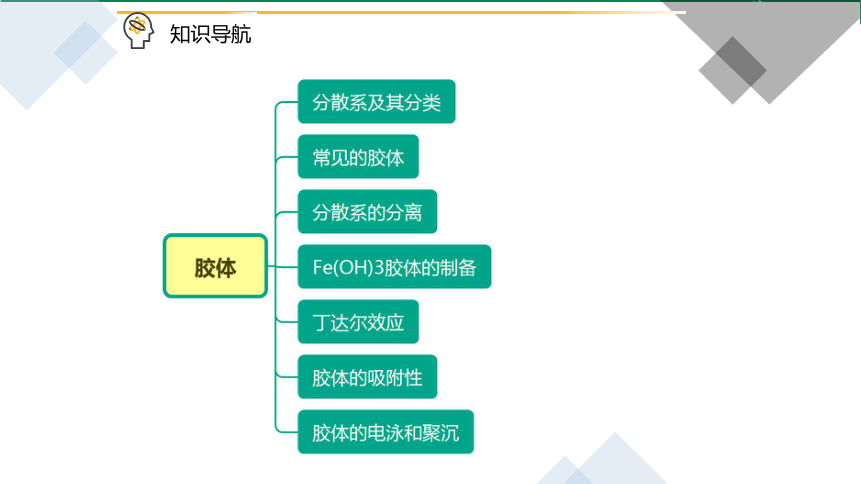 知识导航

胶体

分散系及其分类

常见的胶体

分散系的分离

Fe(OH)3胶体的制备

丁达尔效应

胶体的吸附性

胶体的电泳和聚沉